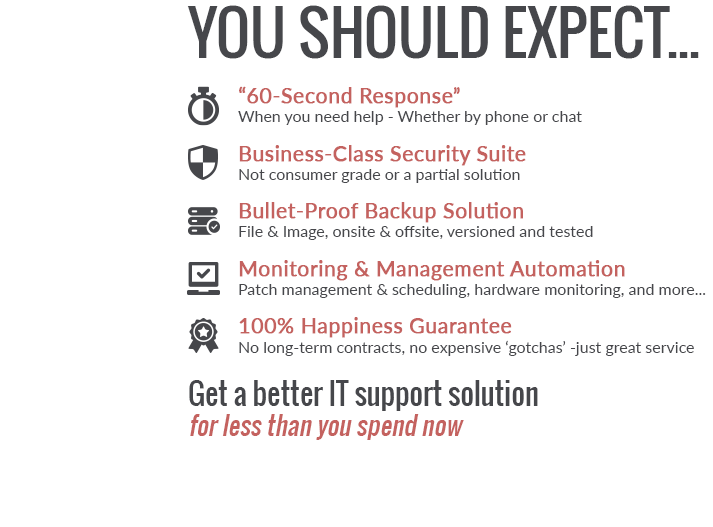 YOU SHOULD EXPECT...

“60-Second Response”
When you need help - Whether by phone or chat

Business-Class Security Suite
Not consumer grade or a partial solution

Bullet-Proof Backup Solution
File & Image, onsite & offsite, versioned and tested

Monitoring & Management Automation
Patch management & scheduling, hardware monitoring, and more...

100% Happiness Guarantee
No long-term contracts, no expensive ‘gotchas’ -just great service

Get a better IT support solution
for less than you spend now